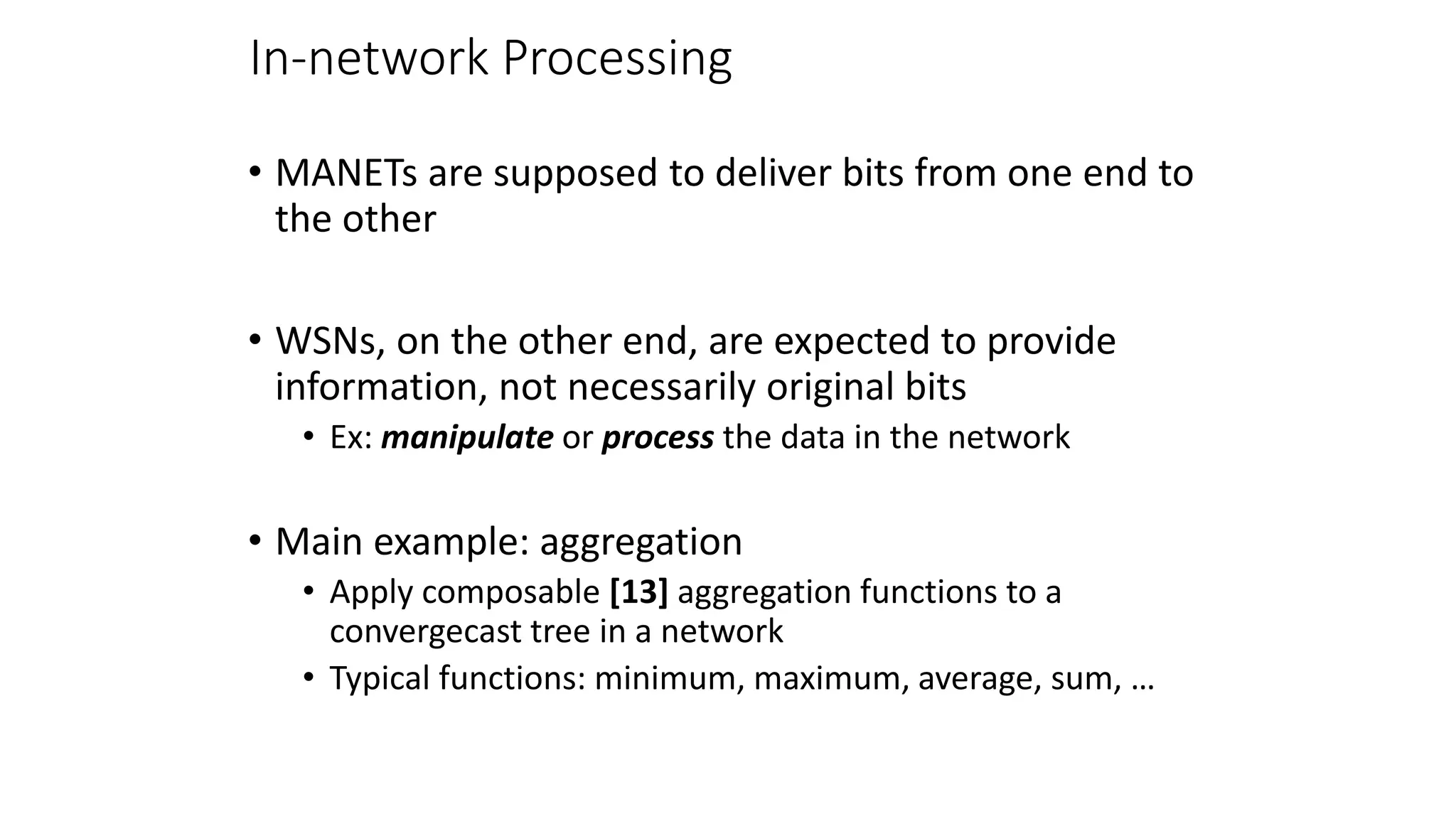 In-network Processing

• MANETs are supposed to deliver bits from one end to the other

• WSNs, on the other end, are expected to provide information, not necessarily original bits
  • Ex: manipulate or process the data in the network

• Main example: aggregation
  • Apply composable [13] aggregation functions to a convergecast tree in a network
  • Typical functions: minimum, maximum, average, sum, …